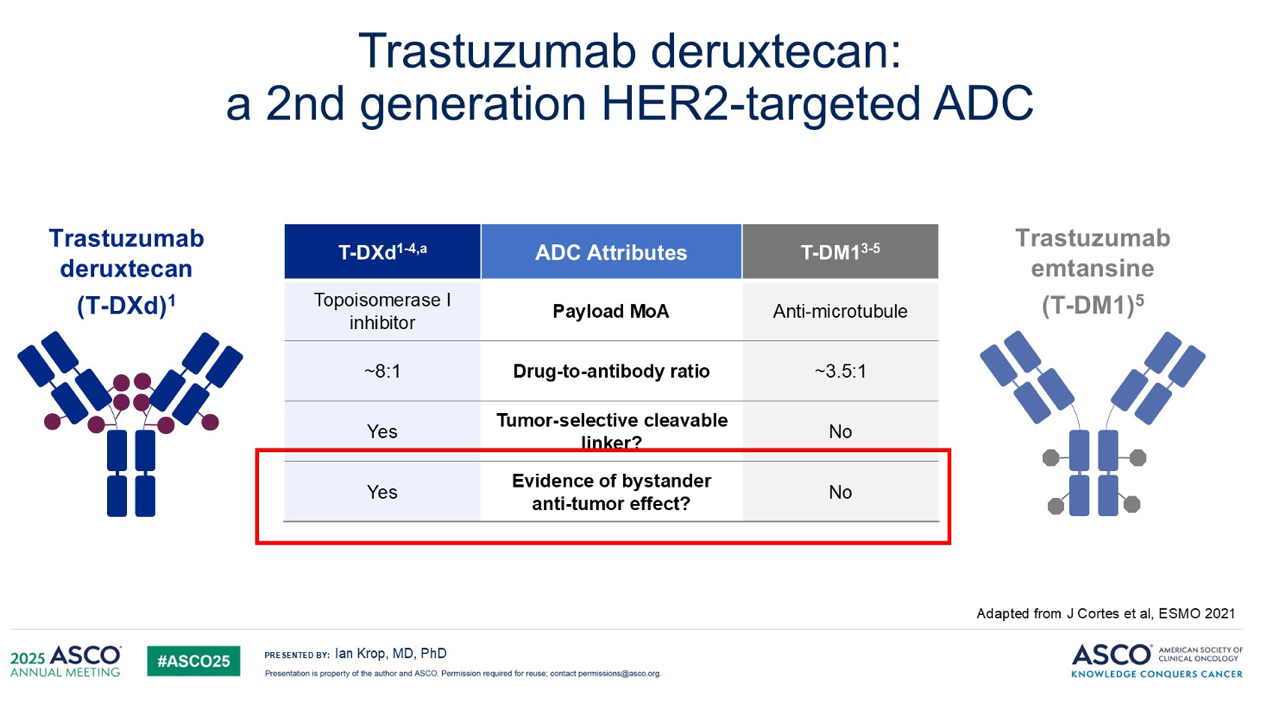 Trastuzumab deruxtecan: a 2nd generation HER2-targeted ADC

Trastuzumab deruxtecan (T-DXd)$^1$

| T-DXd$^{1-4,a}$ | ADC Attributes | T-DM1$^{3-5}$ |
|---|---|---|
| Topoisomerase I inhibitor | Payload MoA | Anti-microtubule |
| ~8:1 | Drug-to-antibody ratio | ~3.5:1 |
| Yes | Tumor-selective cleavable linker? | No |
| Yes | Evidence of bystander anti-tumor effect? | No |

Trastuzumab emtansine (T-DM1)$^5$

Adapted from J Cortes et al, ESMO 2021

2025 ASCO ANNUAL MEETING

#ASCO25

PRESENTED BY: Ian Krop, MD, PhD

Presentation is property of the author and ASCO. Permission required for reuse; contact permissions@asco.org.

ASCO AMERICAN SOCIETY OF CLINICAL ONCOLOGY
KNOWLEDGE CONQUERS CANCER